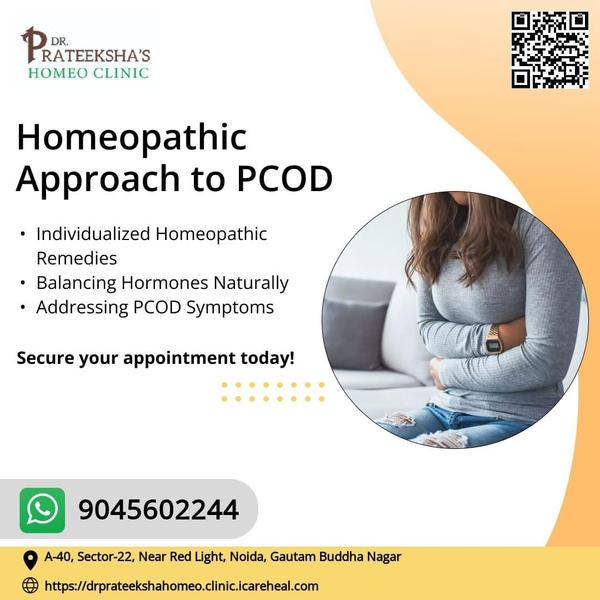 DR. PRATEEKSHA'S
HOMEO CLINIC

Homeopathic Approach to PCOD

• Individualized Homeopathic Remedies
• Balancing Hormones Naturally
• Addressing PCOD Symptoms

Secure your appointment today!

9045602244

A-40, Sector-22, Near Red Light, Noida, Gautam Buddha Nagar

https://drprateekshahomeo.clinic.icareheal.com